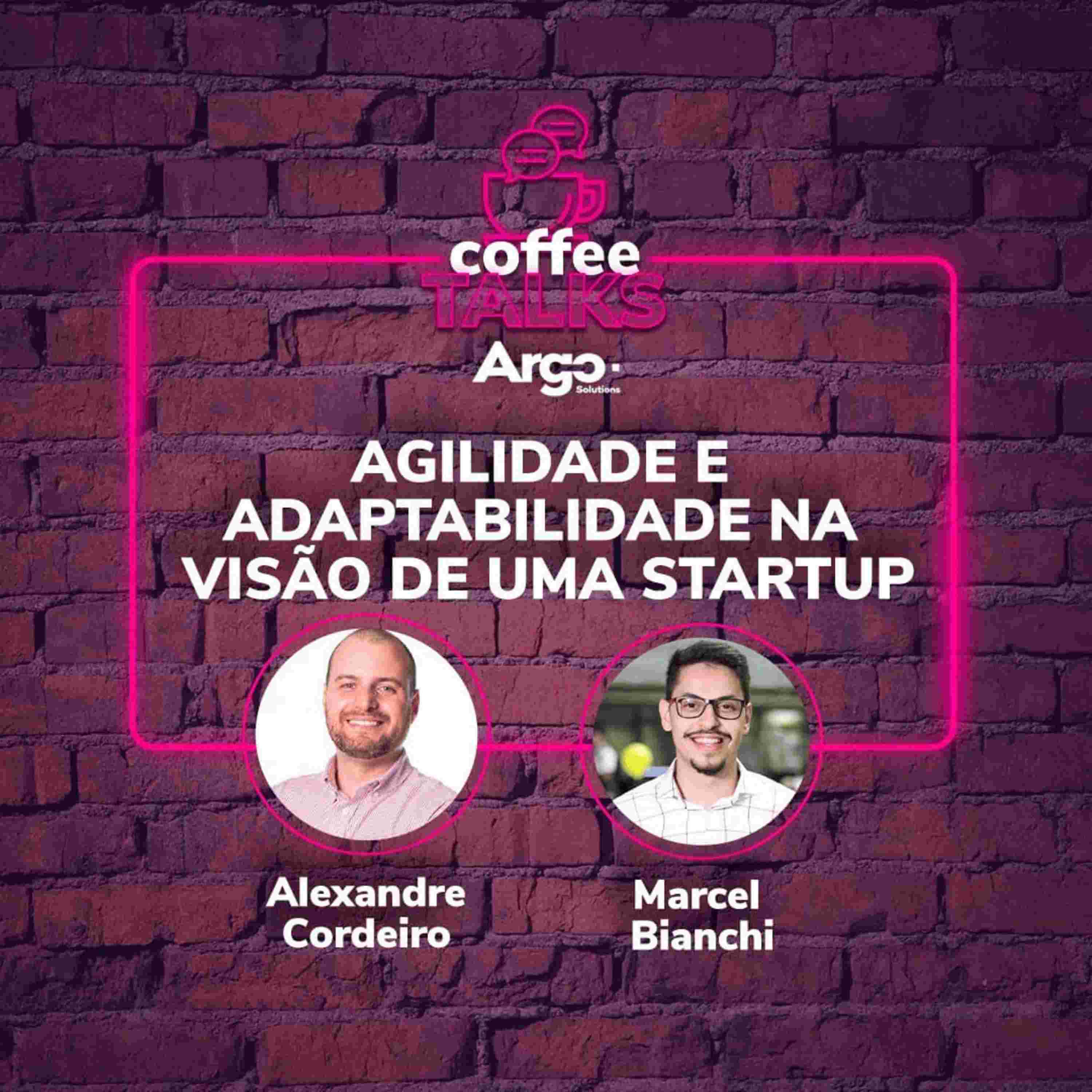 coffee
TALKS

Argo
Solutions

AGILIDADE E ADAPTABILIDADE NA VISÃO DE UMA STARTUP

Alexandre Cordeiro

Marcel Bianchi